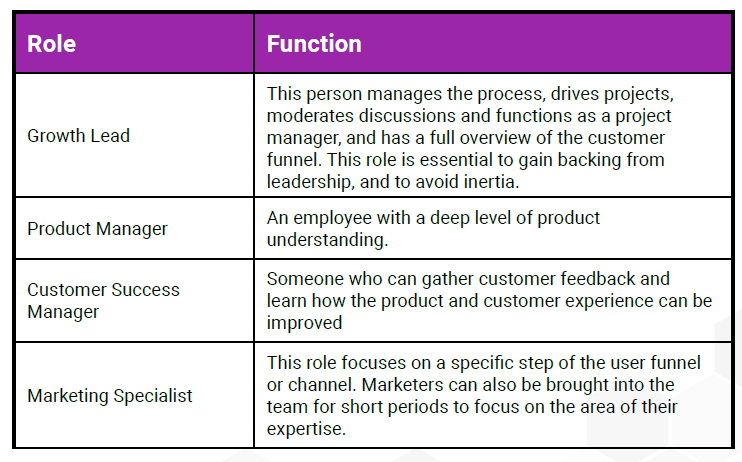 | Role | Function |
|---|---|
| Growth Lead | This person manages the process, drives projects, moderates discussions and functions as a project manager, and has a full overview of the customer funnel. This role is essential to gain backing from leadership, and to avoid inertia. |
| Product Manager | An employee with a deep level of product understanding. |
| Customer Success Manager | Someone who can gather customer feedback and learn how the product and customer experience can be improved |
| Marketing Specialist | This role focuses on a specific step of the user funnel or channel. Marketers can also be brought into the team for short periods to focus on the area of their expertise. |